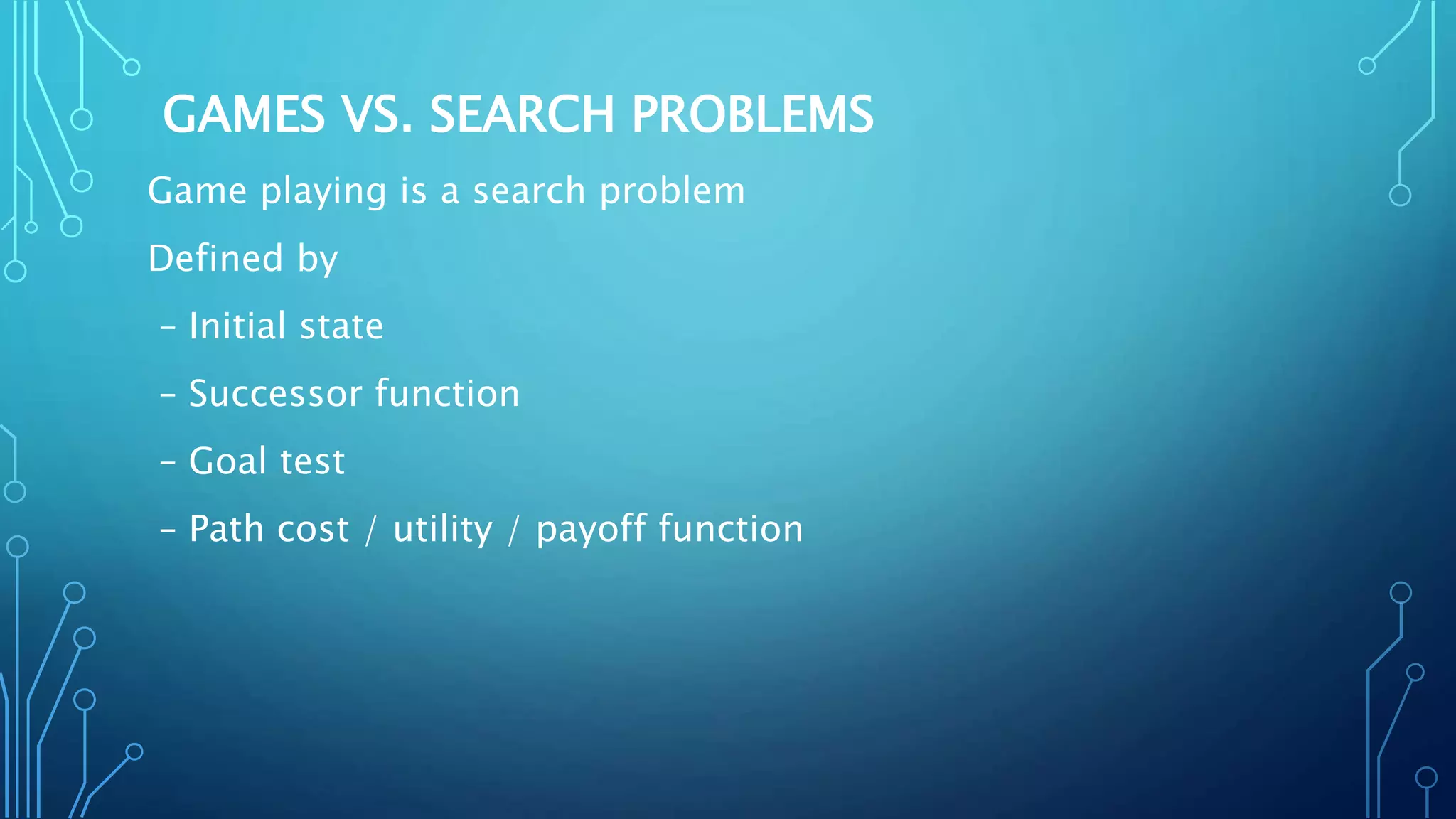 GAMES VS. SEARCH PROBLEMS

Game playing is a search problem

Defined by

– Initial state

– Successor function

– Goal test

– Path cost / utility / payoff function